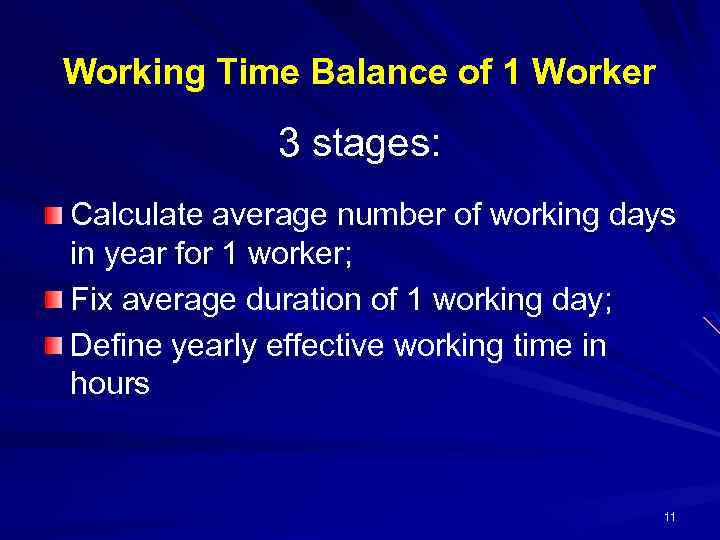 Working Time Balance of 1 Worker

3 stages:

Calculate average number of working days in year for 1 worker;

Fix average duration of 1 working day;

Define yearly effective working time in hours

11